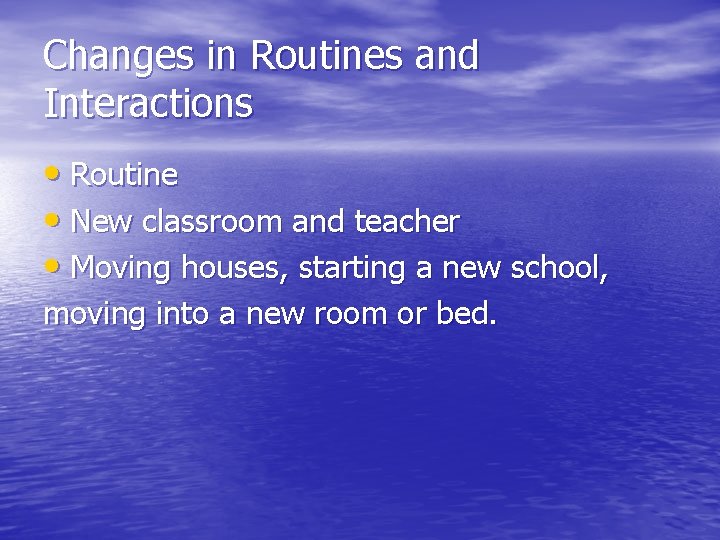 Changes in Routines and Interactions

• Routine
• New classroom and teacher
• Moving houses, starting a new school, moving into a new room or bed.